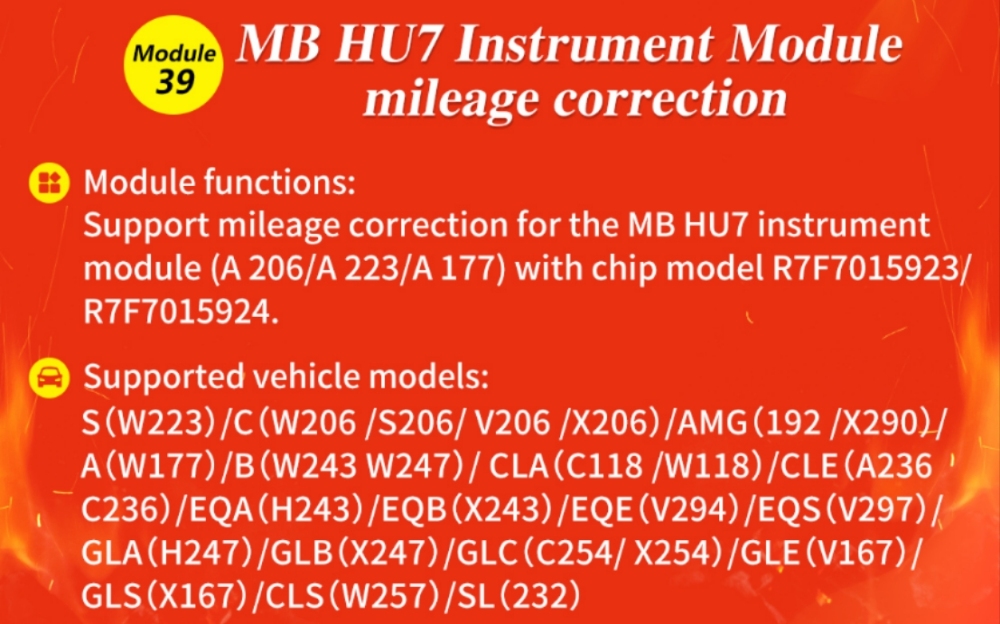 Module 39

MB HU7 Instrument Module mileage correction

Module functions:
Support mileage correction for the MB HU7 instrument module (A 206/A 223/A 177) with chip model R7F7015923/ R7F7015924.

Supported vehicle models:
S（W223）/C（W206 /S206/ V206 /X206）/AMG（192 /X290）/ A（W177）/B（W243 W247）/ CLA（C118 /W118）/CLE（A236 C236）/EQA（H243）/EQB（X243）/EQE（V294）/EQS（V297）/ GLA（H247）/GLB（X247）/GLC（C254/ X254）/GLE（V167）/ GLS（X167）/CLS（W257）/SL（232）